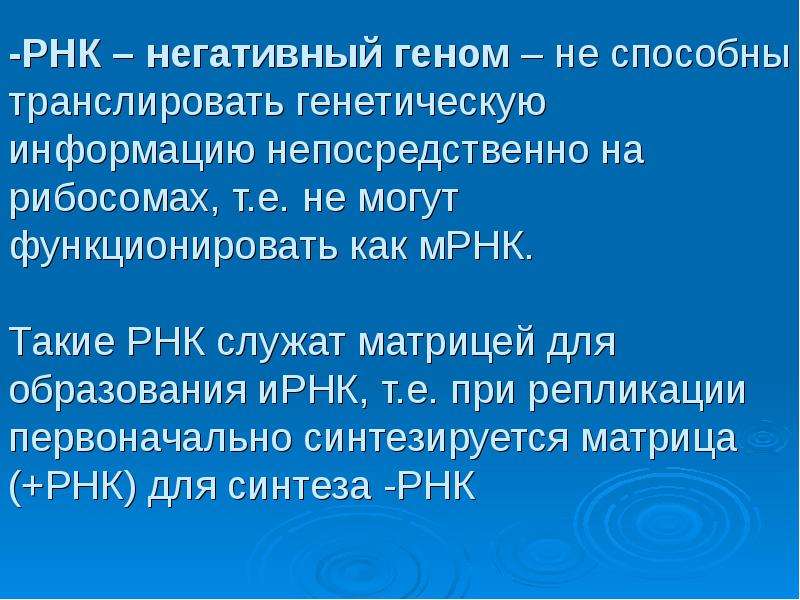 -РНК – негативный геном – не способны транслировать генетическую информацию непосредственно на рибосомах, т.е. не могут функционировать как мРНК.

Такие РНК служат матрицей для образования иРНК, т.е. при репликации первоначально синтезируется матрица (+РНК) для синтеза -РНК